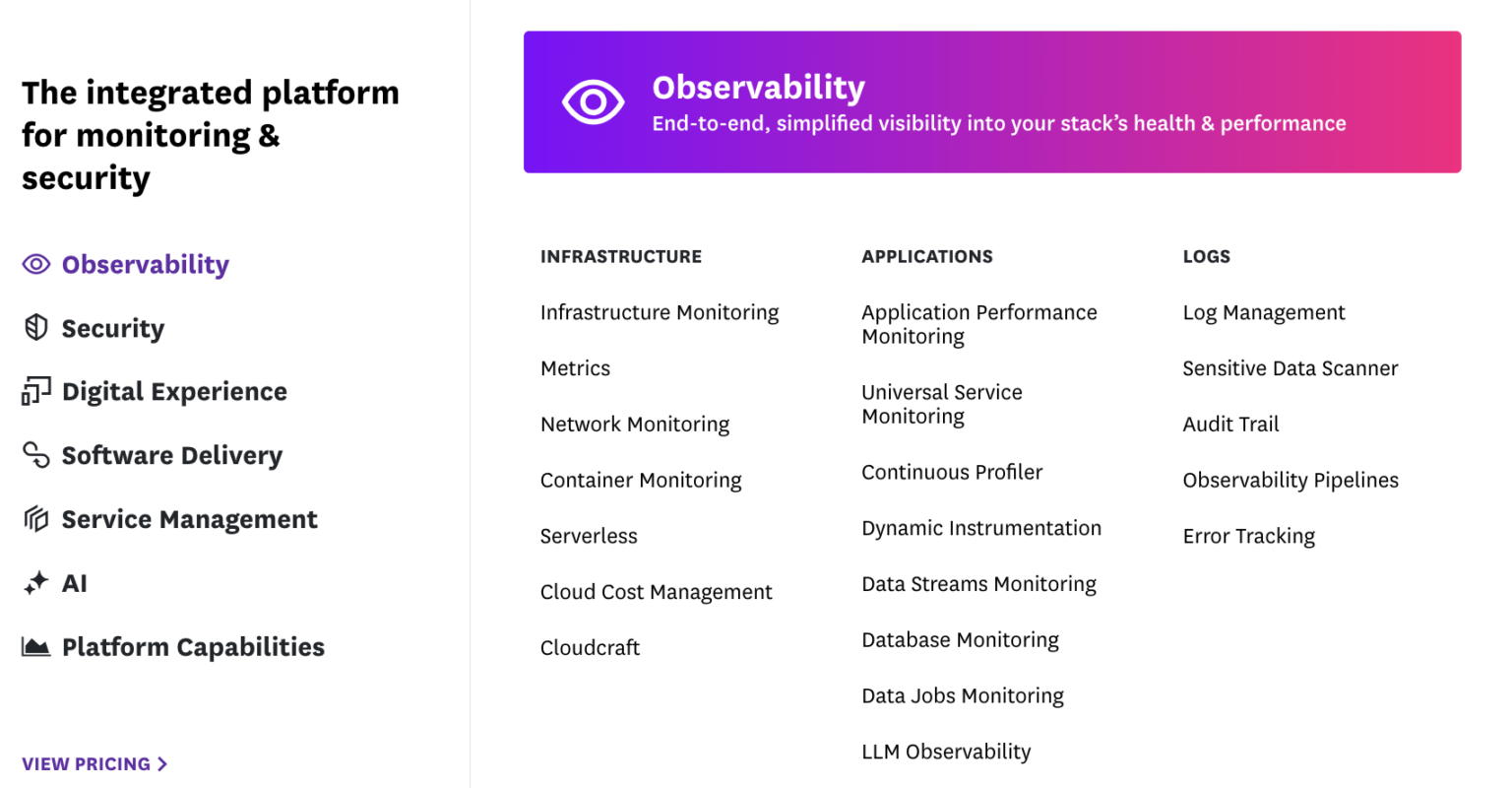 The integrated platform for monitoring & security

Observability

Security

Digital Experience

Software Delivery

Service Management

AI

Platform Capabilities

VIEW PRICING >

Observability
End-to-end, simplified visibility into your stack's health & performance

INFRASTRUCTURE

Infrastructure Monitoring

Metrics

Network Monitoring

Container Monitoring

Serverless

Cloud Cost Management

Cloudcraft

APPLICATIONS

Application Performance Monitoring

Universal Service Monitoring

Continuous Profiler

Dynamic Instrumentation

Data Streams Monitoring

Database Monitoring

Data Jobs Monitoring

LLM Observability

LOGS

Log Management

Sensitive Data Scanner

Audit Trail

Observability Pipelines

Error Tracking